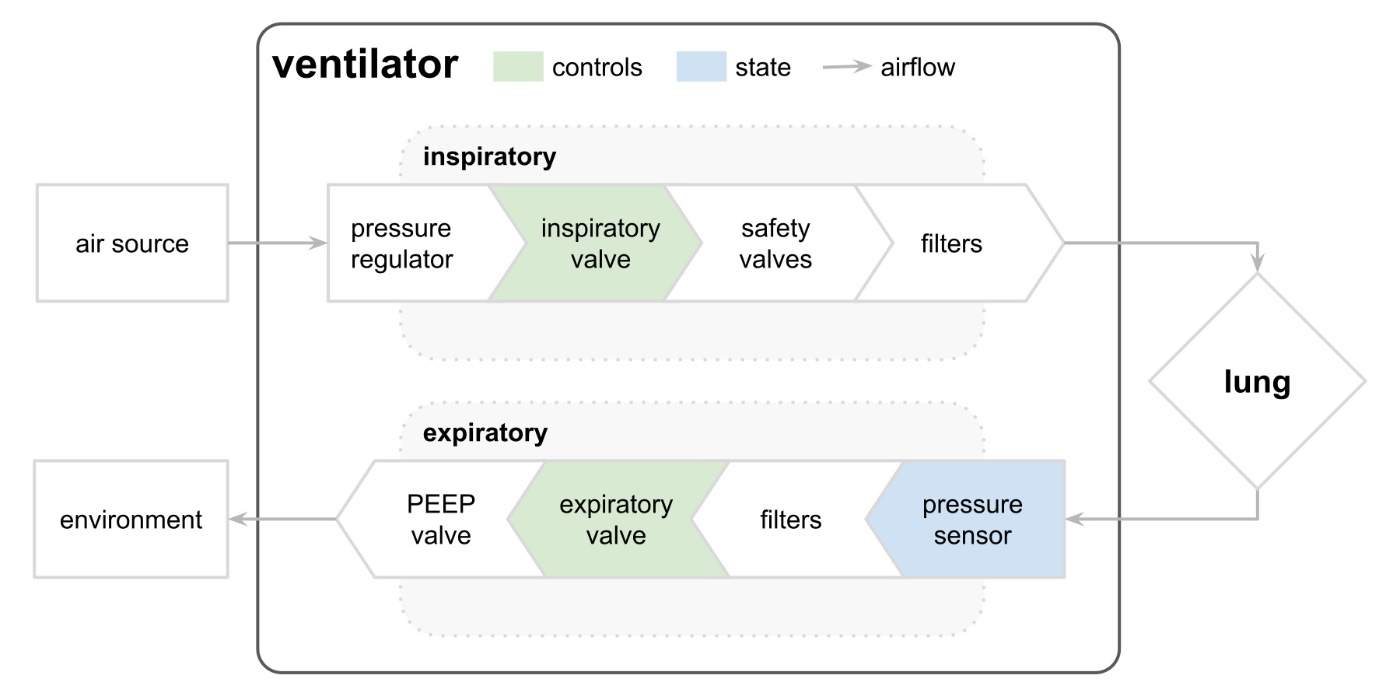 ventilator
controls
state
airflow

inspiratory
air source
pressure regulator
inspiratory valve
safety valves
filters

lung

expiratory
environment
PEEP valve
expiratory valve
filters
pressure sensor